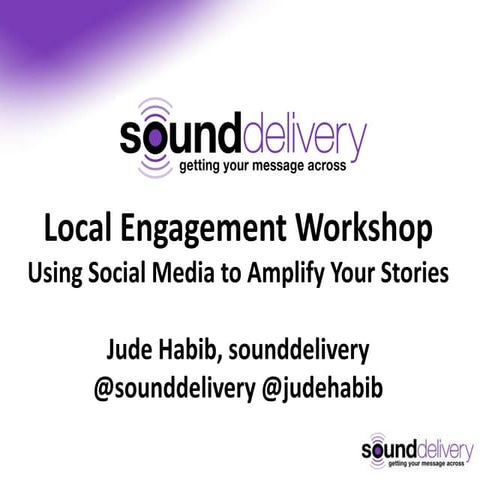 sounddelivery
getting your message across

Local Engagement Workshop
Using Social Media to Amplify Your Stories

Jude Habib, sounddelivery
@sounddelivery @judehabib

sounddelivery
getting your message across